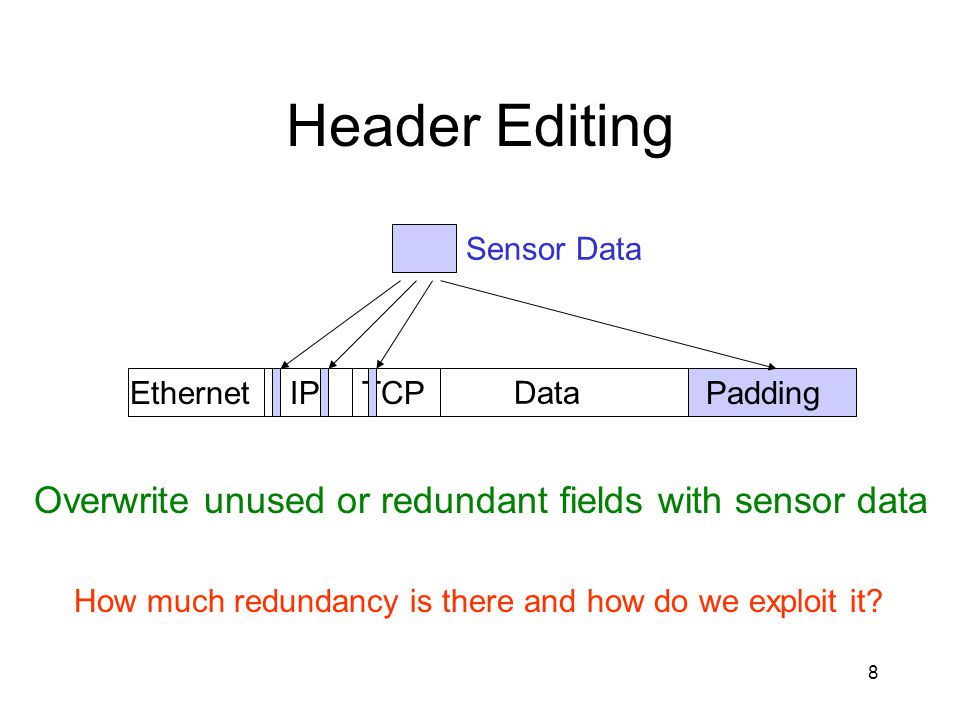 Header Editing

Sensor Data

Ethernet IP TCP Data Padding

Overwrite unused or redundant fields with sensor data

How much redundancy is there and how do we exploit it?

8